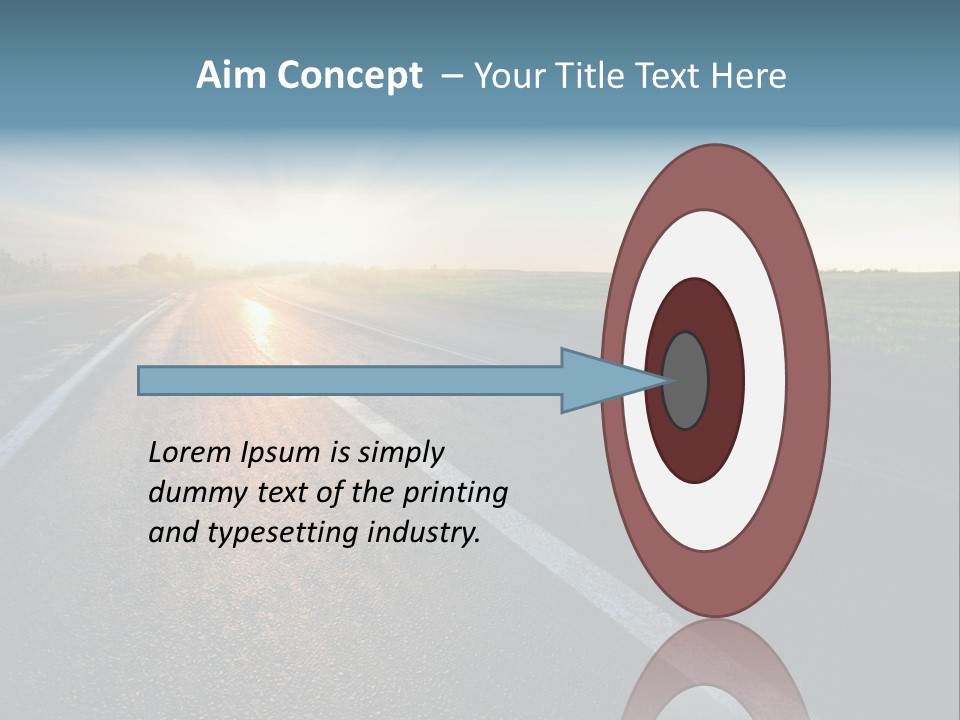 Aim Concept – Your Title Text Here

Lorem Ipsum is simply dummy text of the printing and typesetting industry.